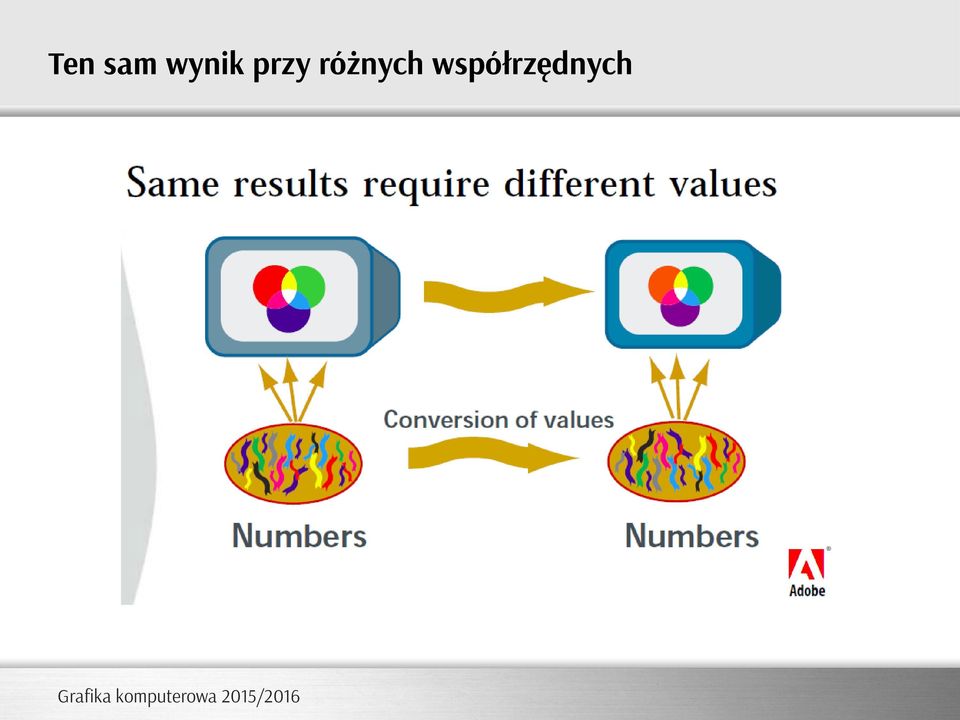 Ten sam wynik przy różnych współrzędnych

Same results require different values

Conversion of values

Numbers

Numbers

Adobe

Grafika komputerowa 2015/2016